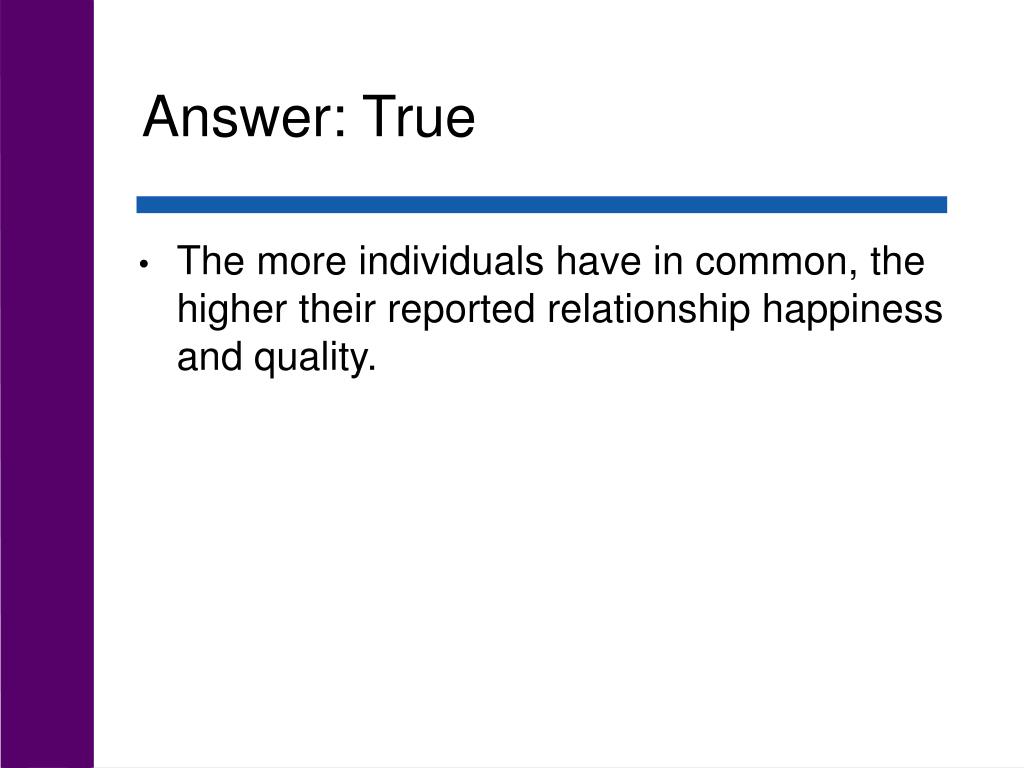 Answer: True

• The more individuals have in common, the higher their reported relationship happiness and quality.